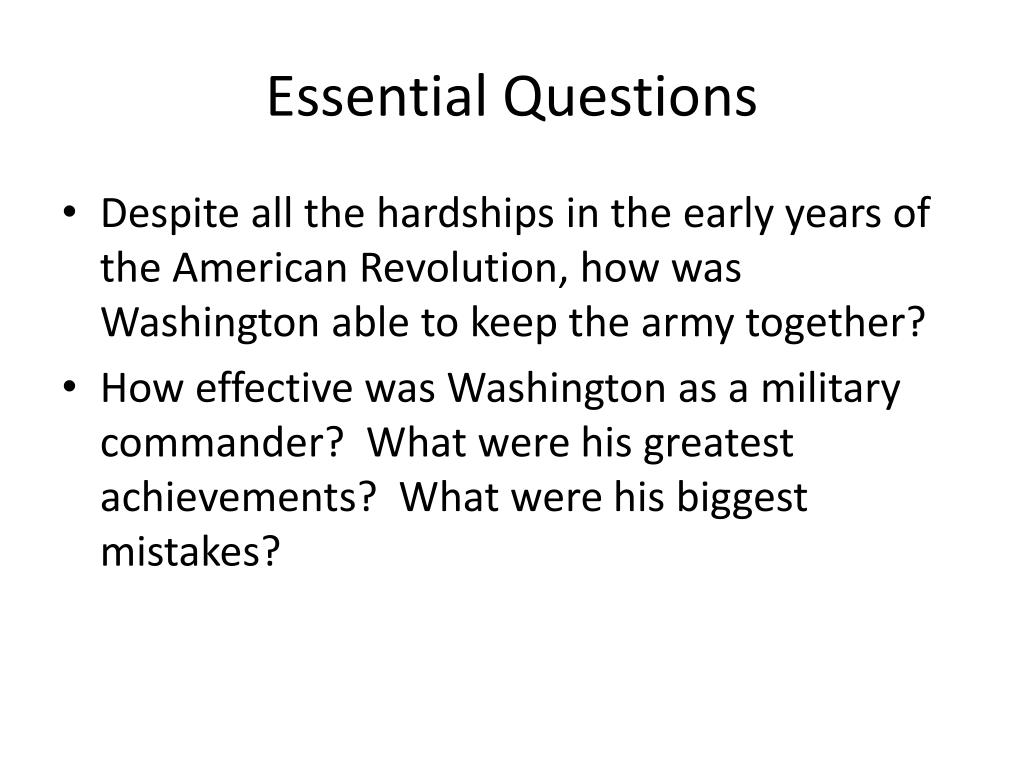 Essential Questions

• Despite all the hardships in the early years of the American Revolution, how was Washington able to keep the army together?
• How effective was Washington as a military commander?  What were his greatest achievements?  What were his biggest mistakes?